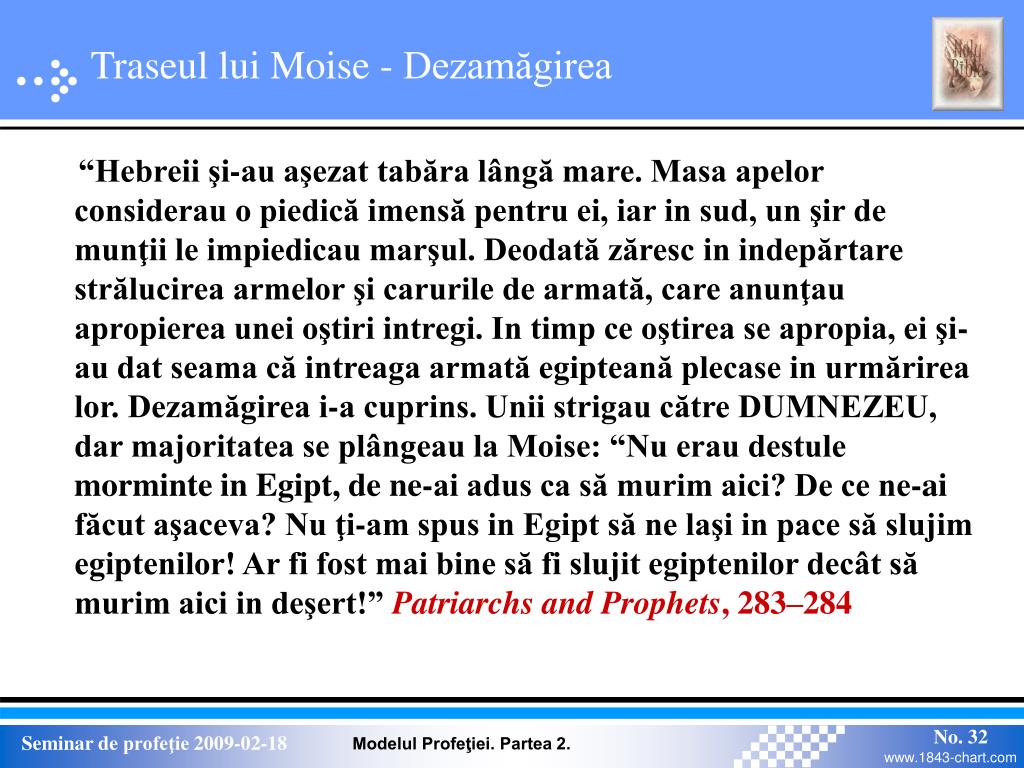 Traseul lui Moise - Dezamăgirea

Holy Bible

“Hebreii şi-au aşezat tabăra lângă mare. Masa apelor considerau o piedică imensă pentru ei, iar in sud, un şir de munţii le impiedicau marşul. Deodată zăresc in indepărtare strălucirea armelor şi carurile de armată, care anunţau apropierea unei oştiri intregi. In timp ce oştirea se apropia, ei şi-au dat seama că intreaga armată egipteană plecase in urmărirea lor. Dezamăgirea i-a cuprins. Unii strigau către DUMNEZEU, dar majoritatea se plângeau la Moise: “Nu erau destule morminte in Egipt, de ne-ai adus ca să murim aici? De ce ne-ai făcut aşaceva? Nu ţi-am spus in Egipt să ne laşi in pace să slujim egiptenilor! Ar fi fost mai bine să fi slujit egiptenilor decât să murim aici in deşert!” Patriarchs and Prophets, 283–284

Seminar de profeţie 2009-02-18

Modelul Profeţiei. Partea 2.

No. 32

www.1843-chart.com